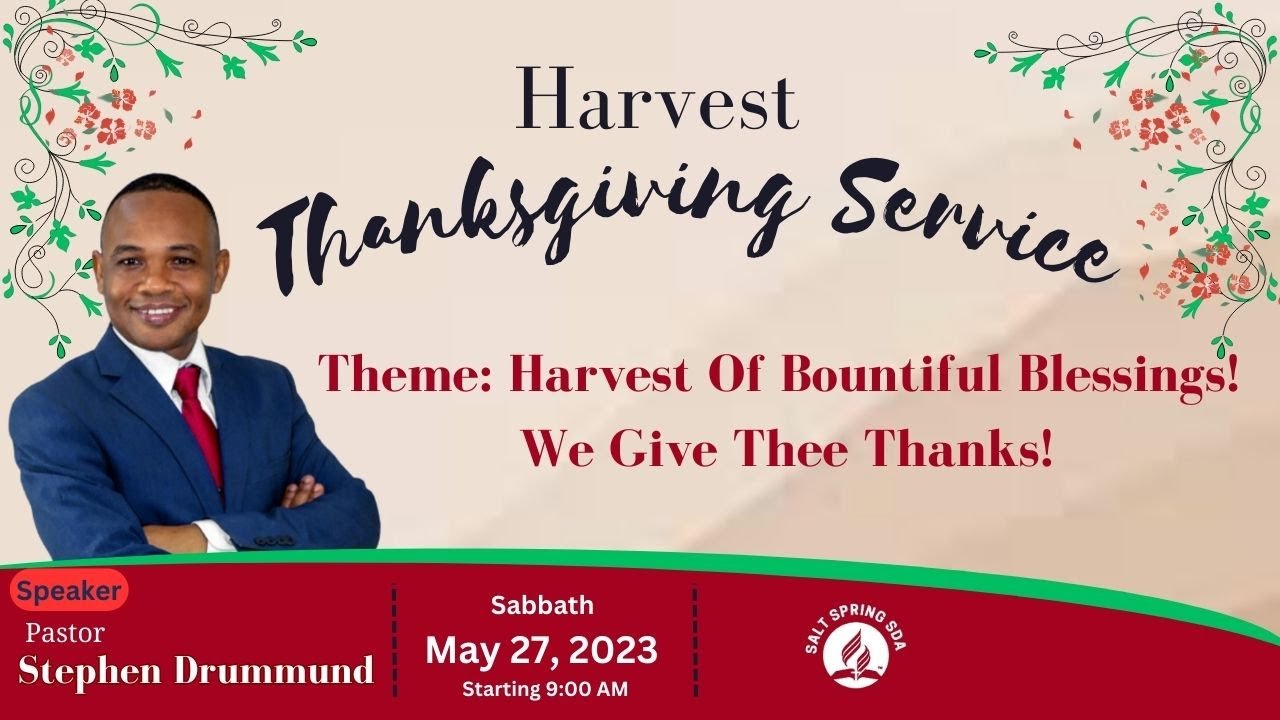 Harvest
Thanksgiving Service

Theme: Harvest Of Bountiful Blessings!
We Give Thee Thanks!

Speaker
Pastor
Stephen Drummund

Sabbath
May 27, 2023
Starting 9:00 AM

SALT SPRING SDA